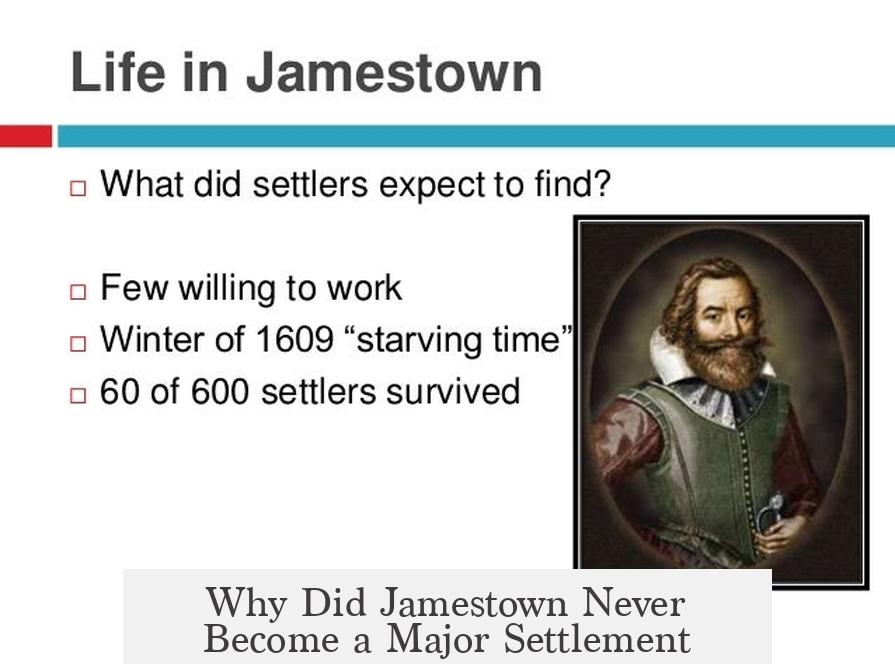 Life in Jamestown

□ What did settlers expect to find?

□ Few willing to work
□ Winter of 1609 “starving time”
□ 60 of 600 settlers survived

Why Did Jamestown Never Become a Major Settlement